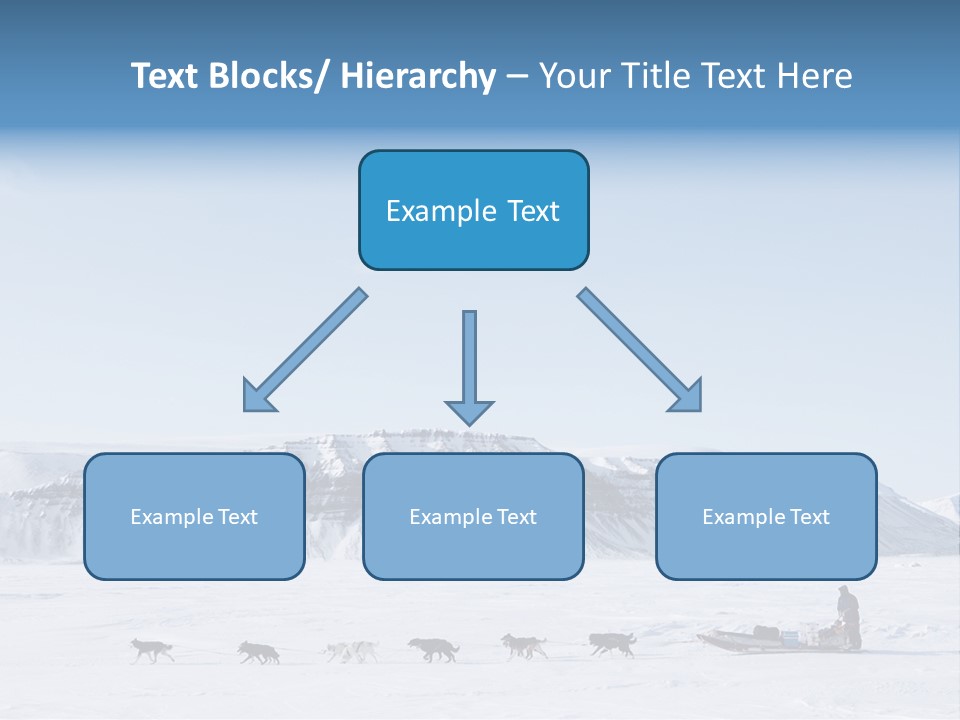 Text Blocks/ Hierarchy – Your Title Text Here

Example Text

Example Text

Example Text

Example Text